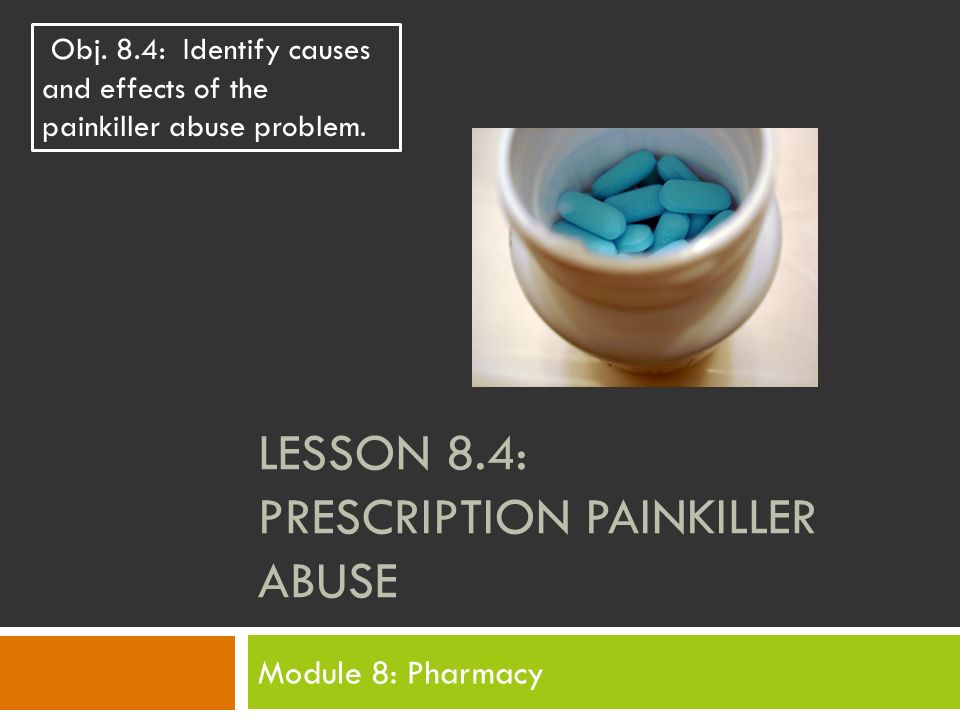 Obj. 8.4: Identify causes and effects of the painkiller abuse problem.

LESSON 8.4: PRESCRIPTION PAINKILLER ABUSE

Module 8: Pharmacy